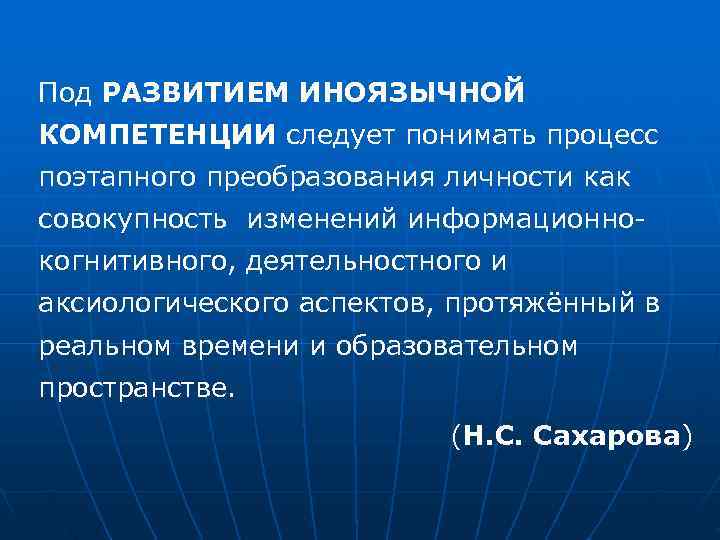 Под РАЗВИТИЕМ ИНОЯЗЫЧНОЙ КОМПЕТЕНЦИИ следует понимать процесс поэтапного преобразования личности как совокупность  изменений информационно-когнитивного, деятельностного и аксиологического аспектов, протяжённый в реальном времени и образовательном пространстве.

(Н.С. Сахарова)